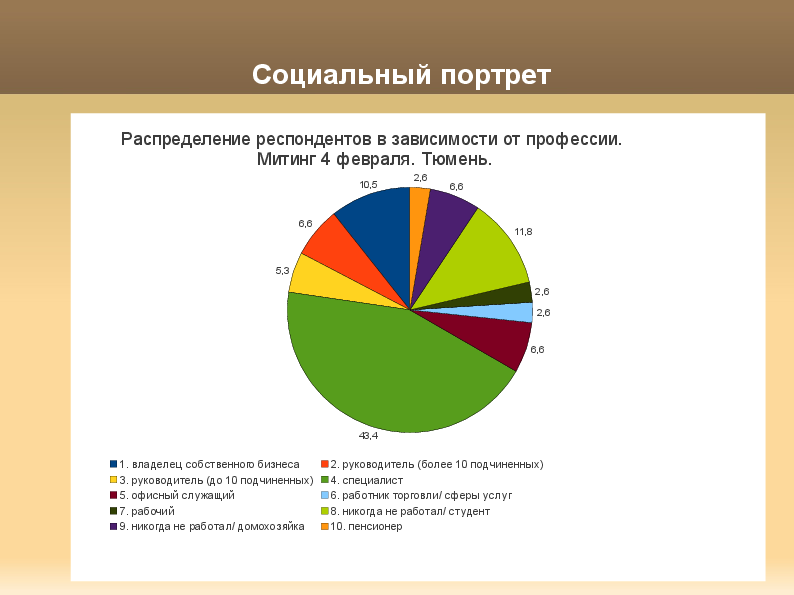 Социальный портрет

Распределение респондентов в зависимости от профессии. Митинг 4 февраля. Тюмень.

10,5
2,6
6,6
11,8
2,6
2,6
6,6
43,4
5,3
6,6

1. владелец собственного бизнеса
2. руководитель (более 10 подчиненных)
3. руководитель (до 10 подчиненных)
4. специалист
5. офисный служащий
6. работник торговли/ сферы услуг
7. рабочий
8. никогда не работал/ студент
9. никогда не работал/ домохозяйка
10. пенсионер